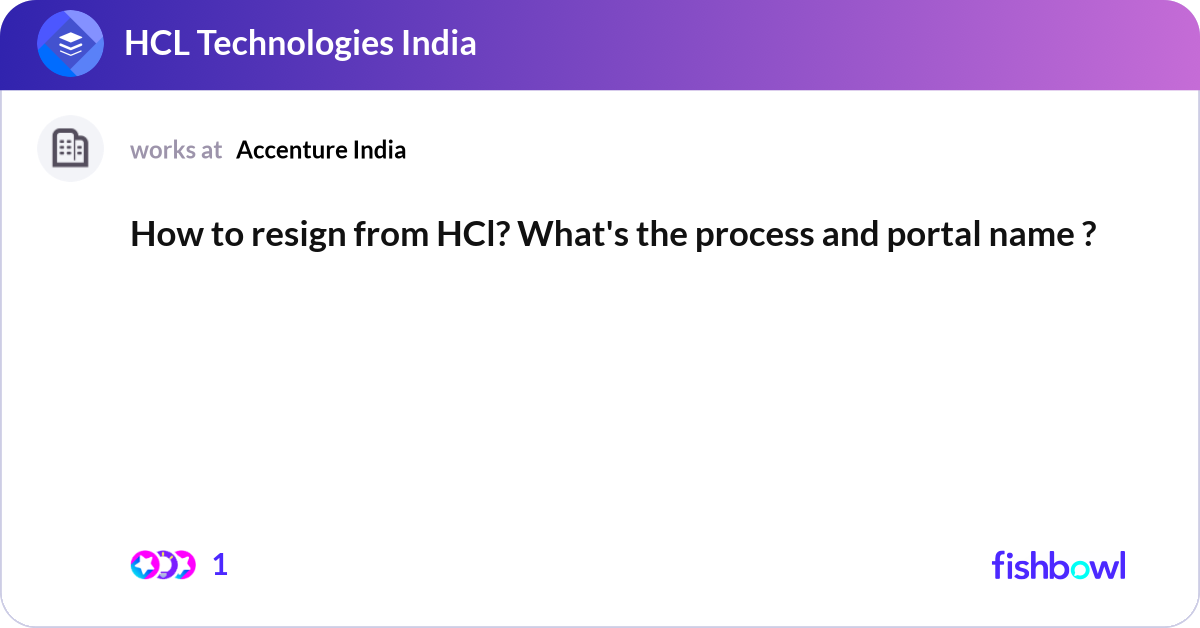 HCL Technologies India

works at Accenture India

How to resign from HCl? What's the process and portal name ?

1

fishbowl